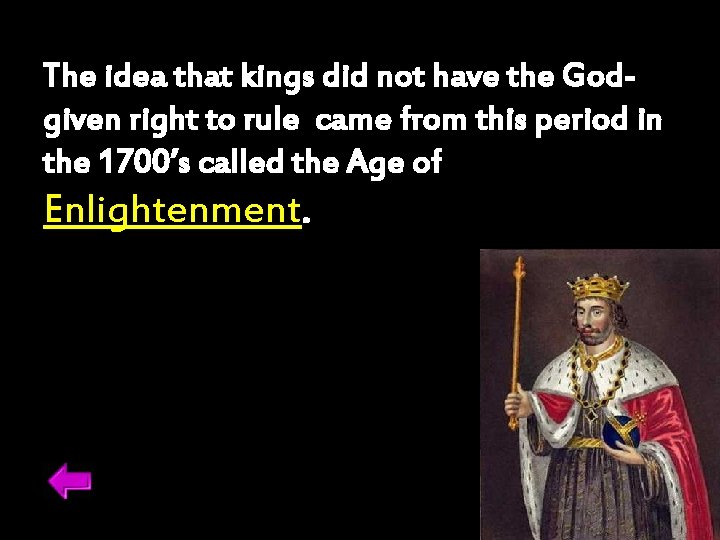 The idea that kings did not have the God-given right to rule came from this period in the 1700's called the Age of Enlightenment.